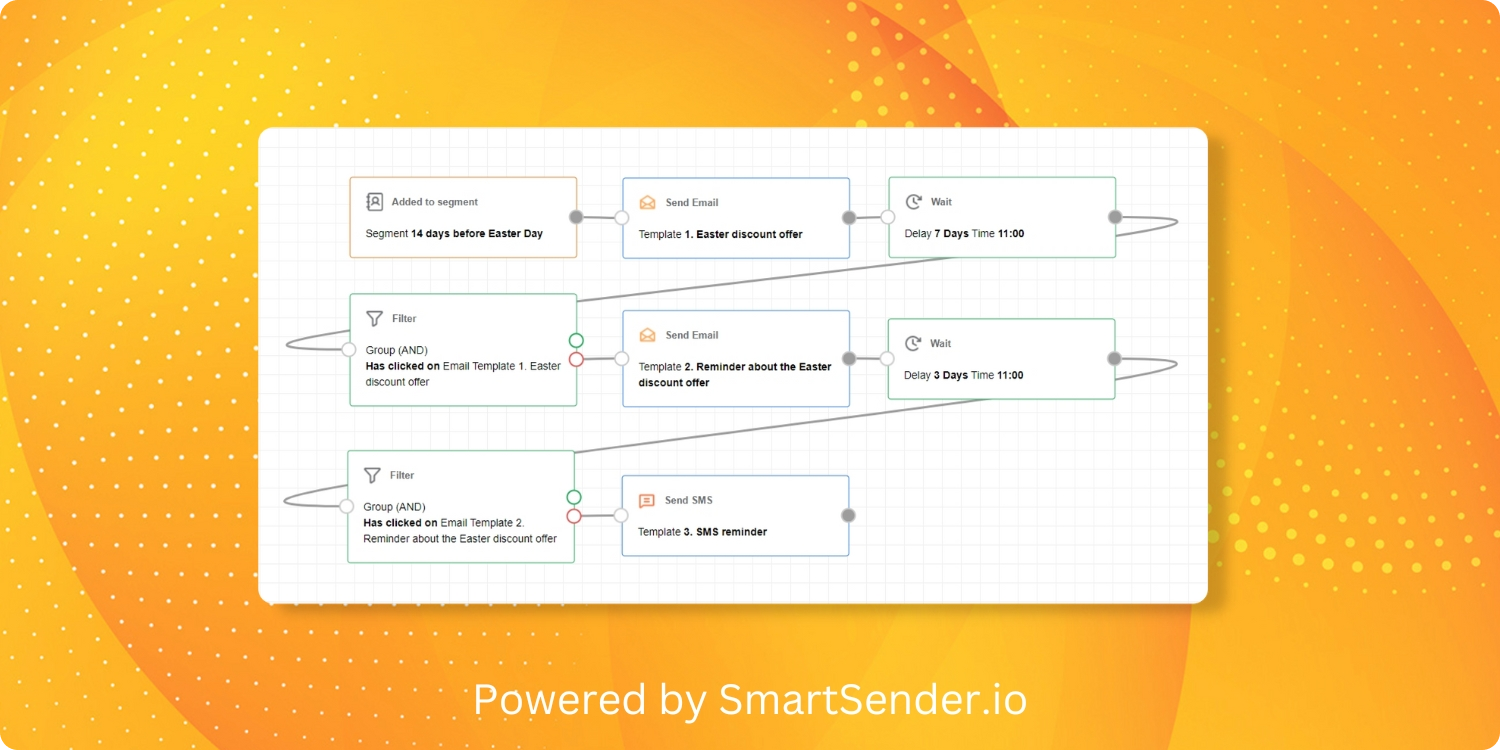 Added to segment

Segment 14 days before Easter Day

Send Email

Template 1. Easter discount offer

Wait

Delay 7 Days Time 11:00

Filter

Group (AND)
Has clicked on Email Template 1. Easter discount offer

Send Email

Template 2. Reminder about the Easter discount offer

Wait

Delay 3 Days Time 11:00

Filter

Group (AND)
Has clicked on Email Template 2. Reminder about the Easter discount offer

Send SMS

Template 3. SMS reminder

Powered by SmartSender.io